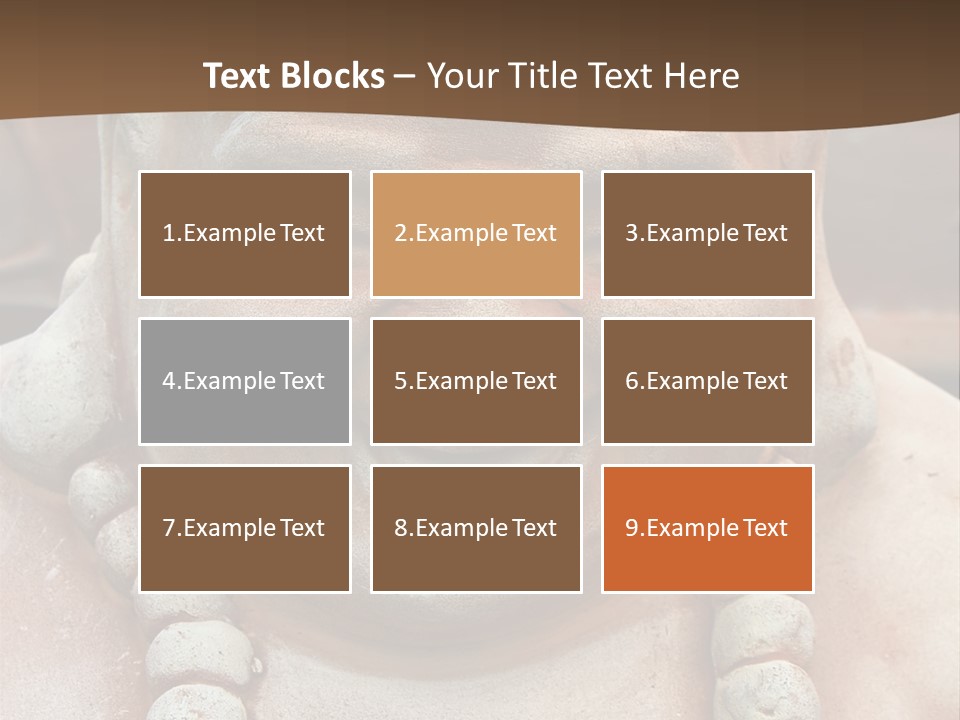 Text Blocks – Your Title Text Here

1.Example Text

2.Example Text

3.Example Text

4.Example Text

5.Example Text

6.Example Text

7.Example Text

8.Example Text

9.Example Text